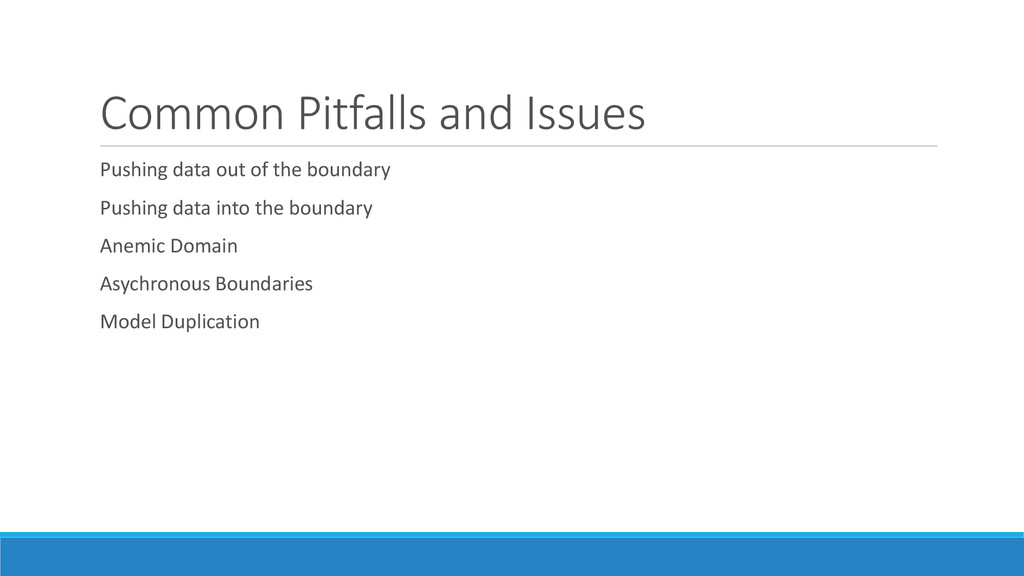 Common Pitfalls and Issues

Pushing data out of the boundary

Pushing data into the boundary

Anemic Domain

Asychronous Boundaries

Model Duplication